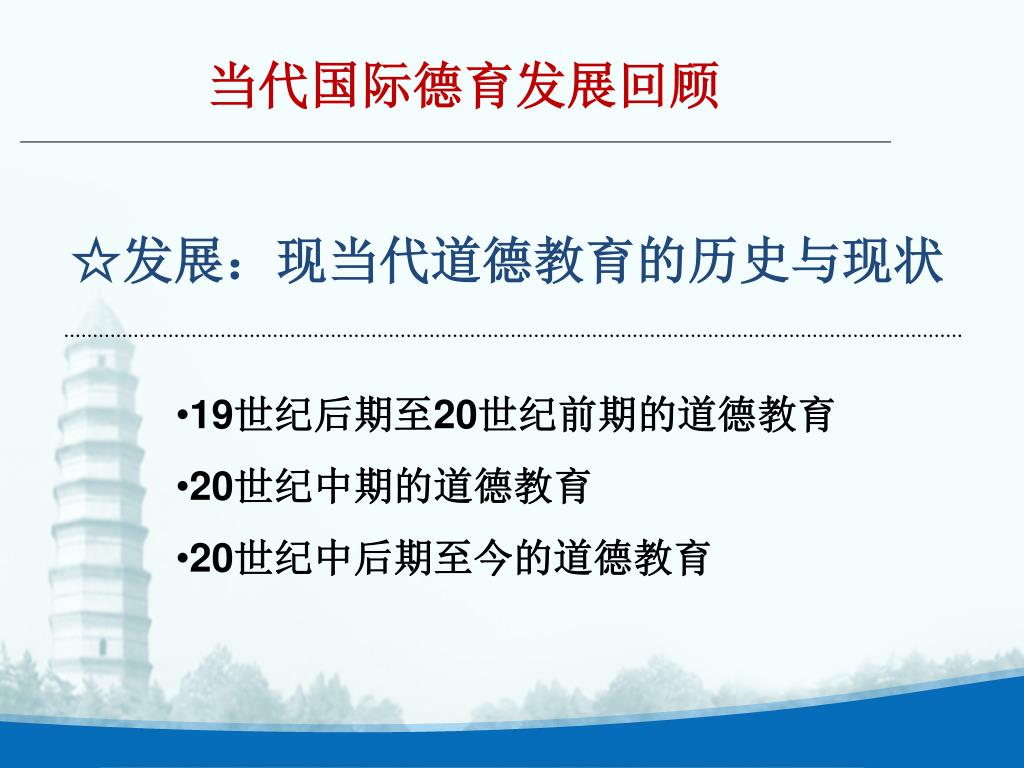 当代国际德育发展回顾

☆发展：现当代道德教育的历史与现状

•19世纪后期至20世纪前期的道德教育

•20世纪中期的道德教育

•20世纪中后期至今的道德教育